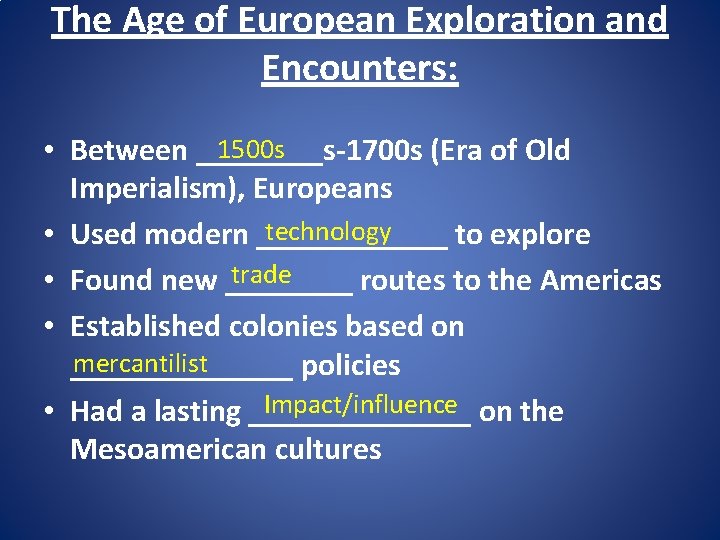 The Age of European Exploration and Encounters:

• Between 1500s s-1700s (Era of Old Imperialism), Europeans
• Used modern technology to explore
• Found new trade routes to the Americas
• Established colonies based on mercantilist policies
• Had a lasting Impact/influence on the Mesoamerican cultures